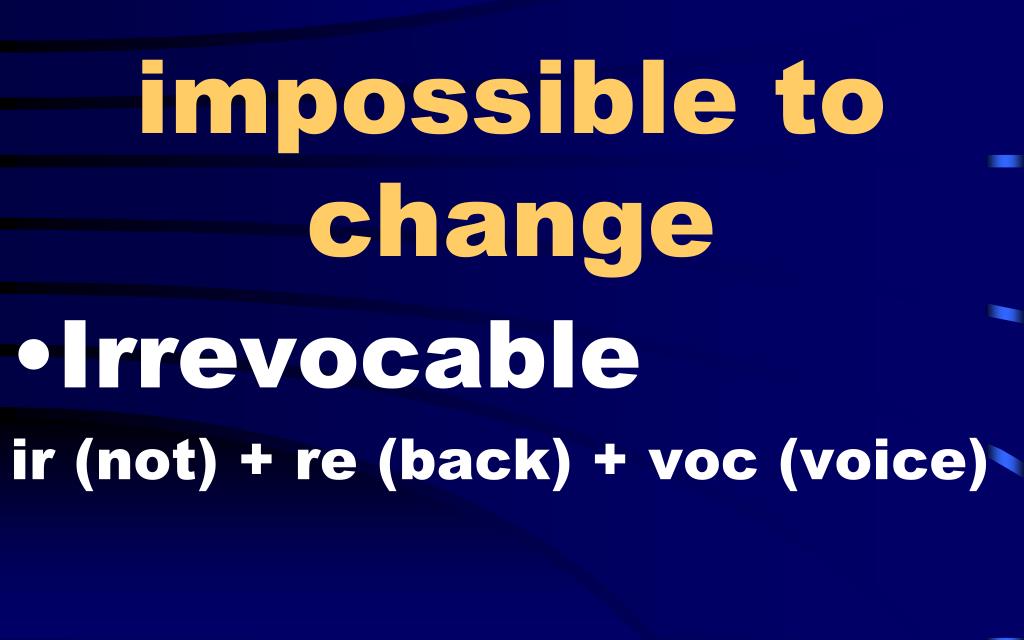 impossible to change

•Irrevocable

ir (not) + re (back) + voc (voice)